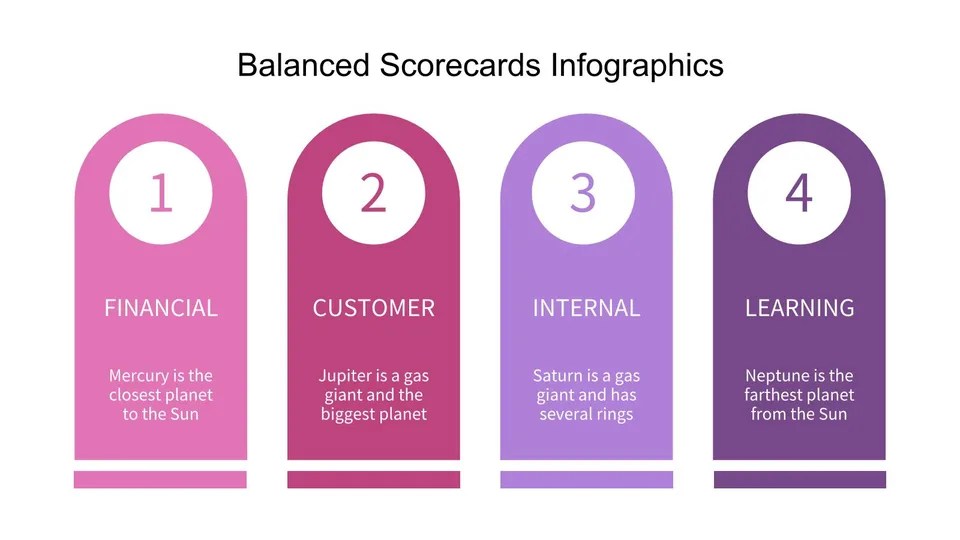 Balanced Scorecards Infographics

1

FINANCIAL

Mercury is the closest planet to the Sun

2

CUSTOMER

Jupiter is a gas giant and the biggest planet

3

INTERNAL

Saturn is a gas giant and has several rings

4

LEARNING

Neptune is the farthest planet from the Sun